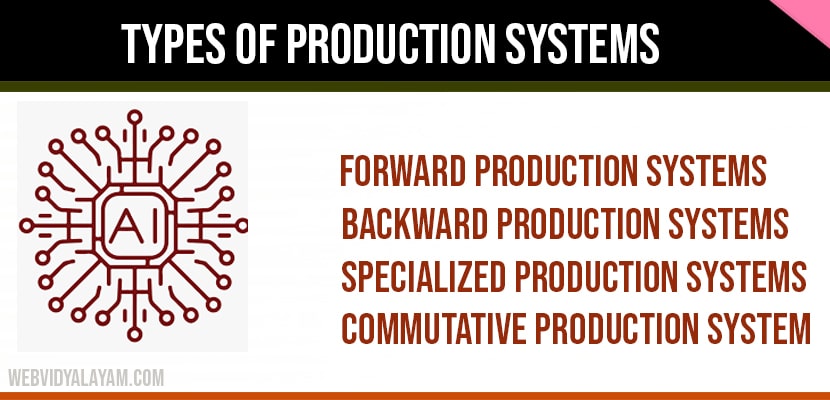 TYPES OF PRODUCTION SYSTEMS

AI

FORWARD PRODUCTION SYSTEMS
BACKWARD PRODUCTION SYSTEMS
SPECIALIZED PRODUCTION SYSTEMS
COMMUTATIVE PRODUCTION SYSTEM

WEBVIDYALAYAM.COM